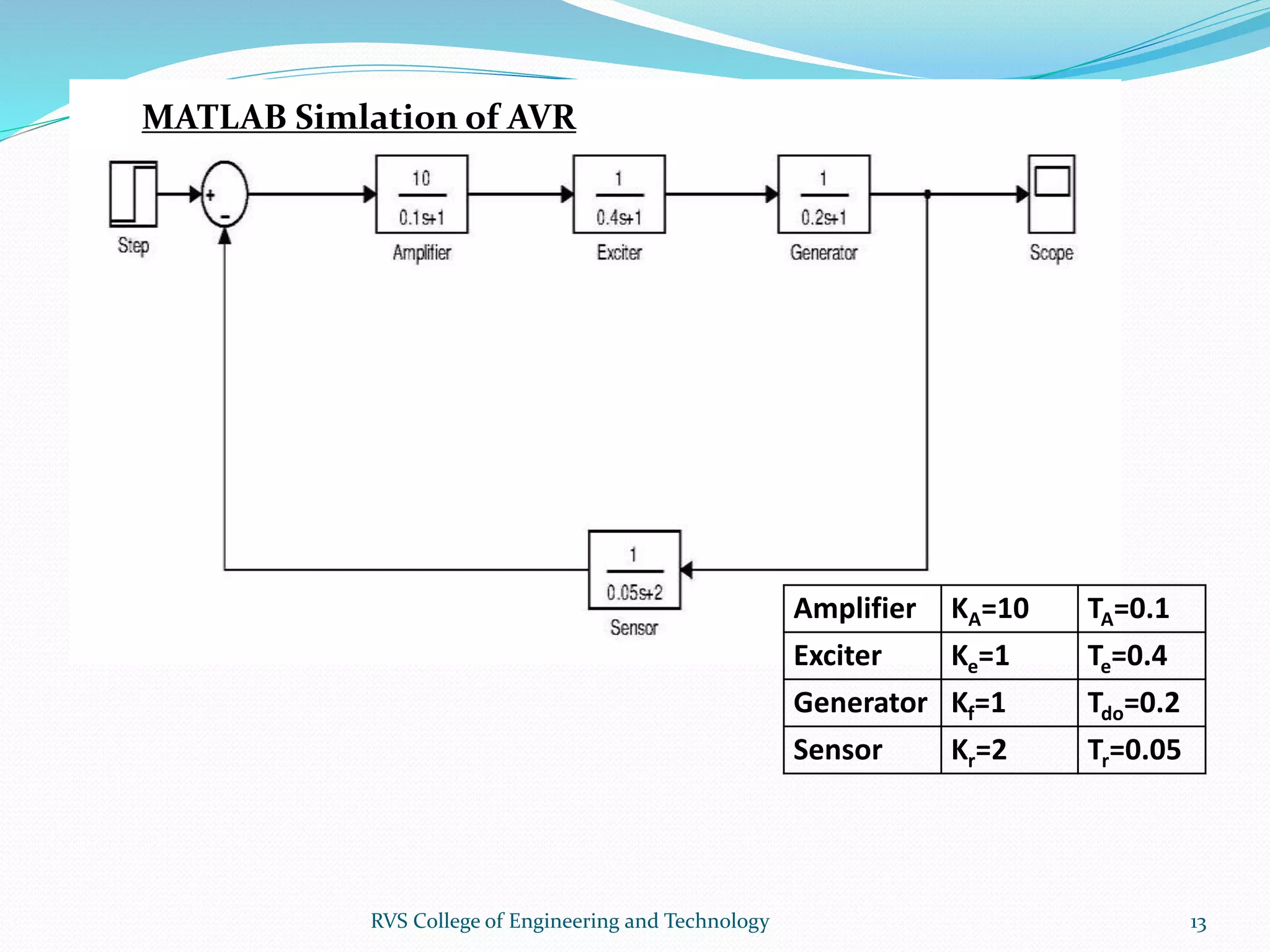 MATLAB Simlation of AVR

Step

+

-

$\frac{10}{0.1s+1}$

Amplifier

$\frac{1}{0.4s+1}$

Exciter

$\frac{1}{0.2s+1}$

Generator

Scope

$\frac{1}{0.05s+2}$

Sensor

| Amplifier | $K_A$=10 | $T_A$=0.1 |
|---|---|---|
| Exciter | $K_e$=1 | $T_e$=0.4 |
| Generator | $K_f$=1 | $T_{do}$=0.2 |
| Sensor | $K_r$=2 | $T_r$=0.05 |

RVS College of Engineering and Technology

13